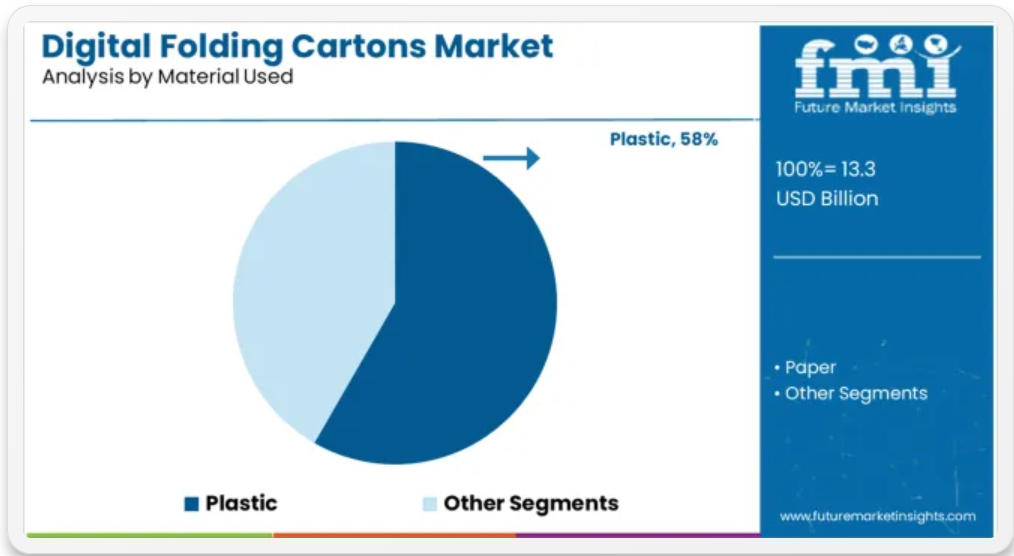 Digital Folding Cartons Market
Analysis by Material Used

Plastic, 58%

Plastic
Other Segments

fmi
Future Market Insights

100%= 13.3
USD Billion

• Paper
• Other Segments

www.futuremarketinsights.com